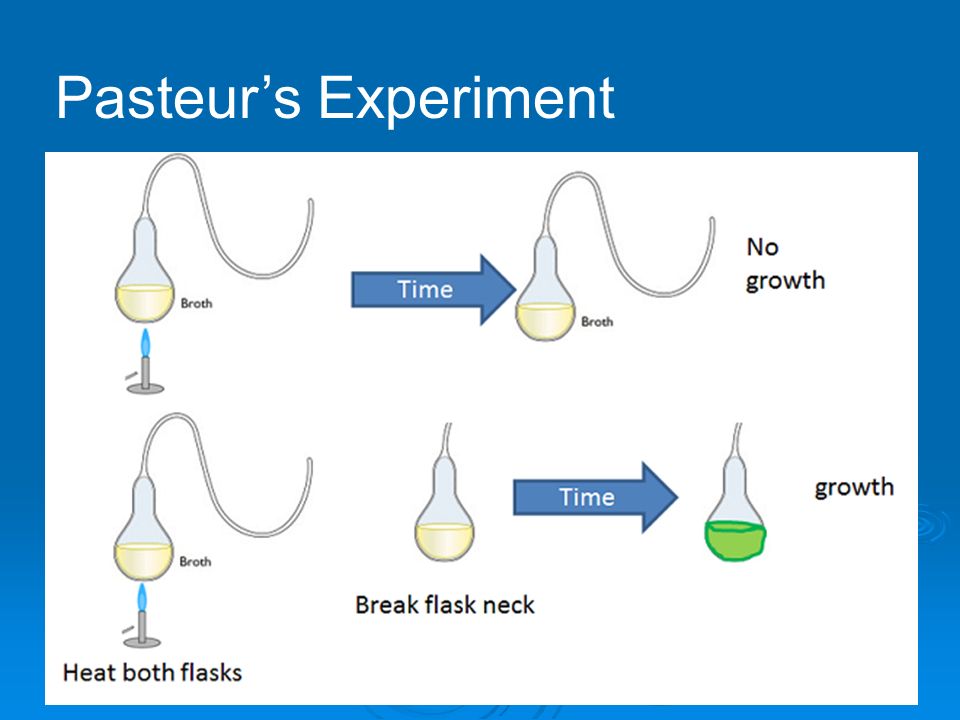 Pasteur's Experiment

Broth

Time

Broth

No growth

Broth

Time

growth

Break flask neck

Heat both flasks